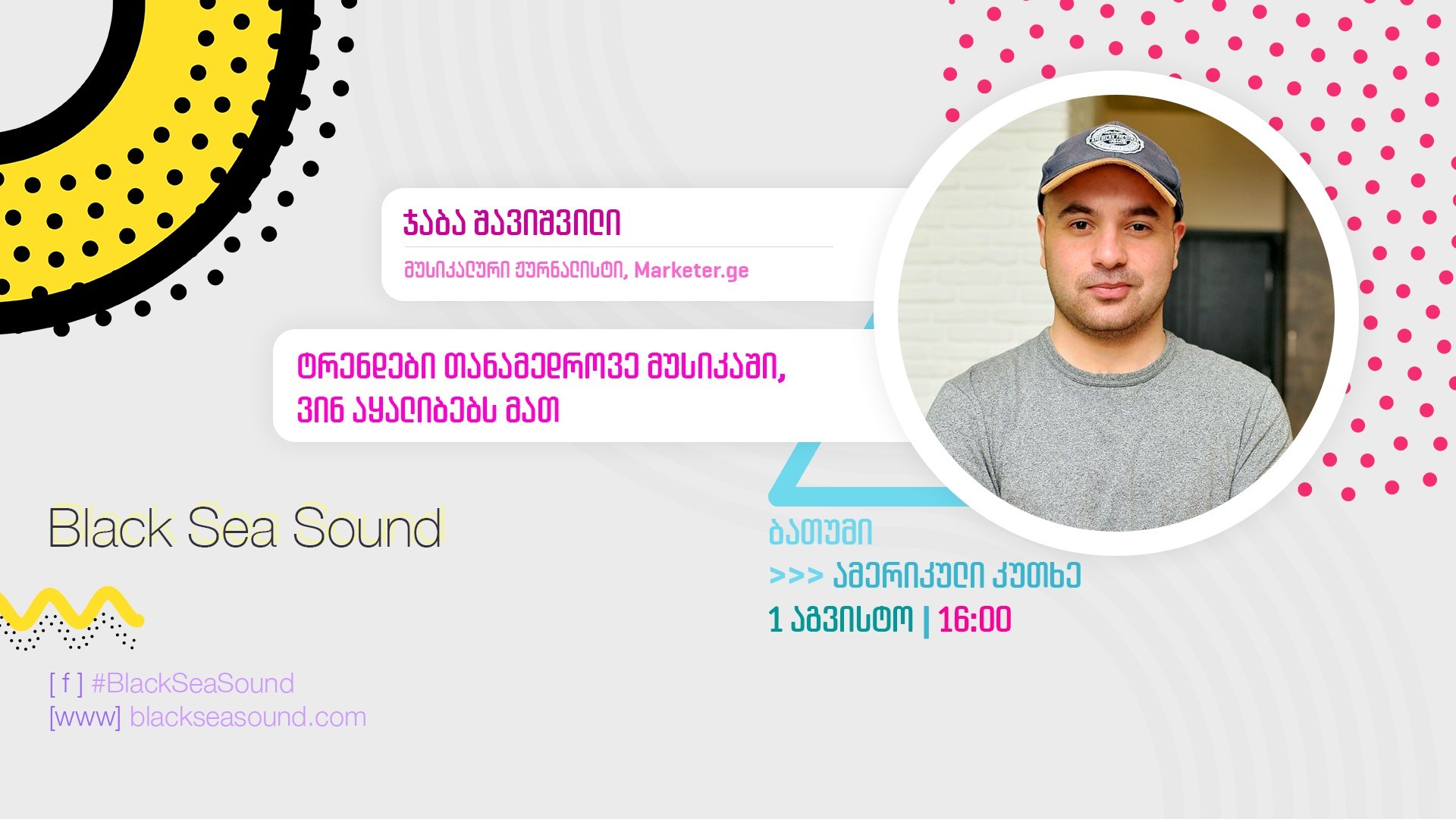 ჯაბა შავიშვილი

მუსიკალური ჟურნალისტი, Marketer.ge

ტრენდები თანამედროვე მუსიკაში, ვინ აყალიბებს მათ

Black Sea Sound

ბათუმი
>>> ამერიკული კუთხე
1 აგვისტო | 16:00

[ f ] #BlackSeaSound
[www] blackseasound.com